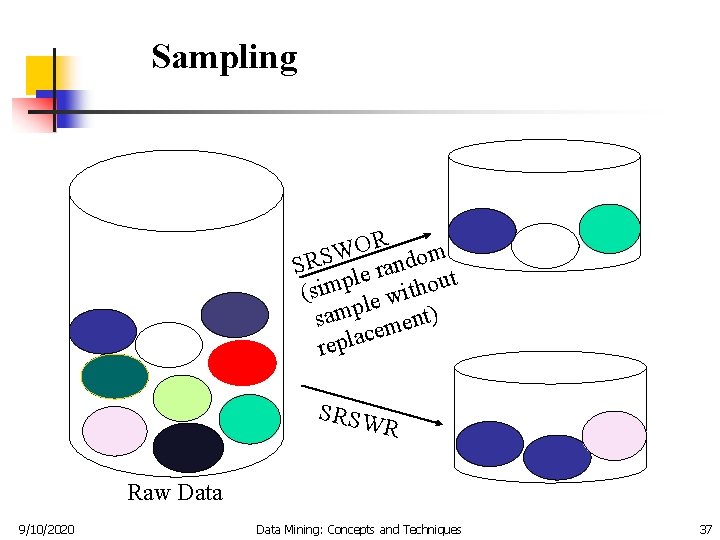 Sampling

SRSWOR
(simple random sample without replacement)

SRSWR

Raw Data

9/10/2020

Data Mining: Concepts and Techniques

37